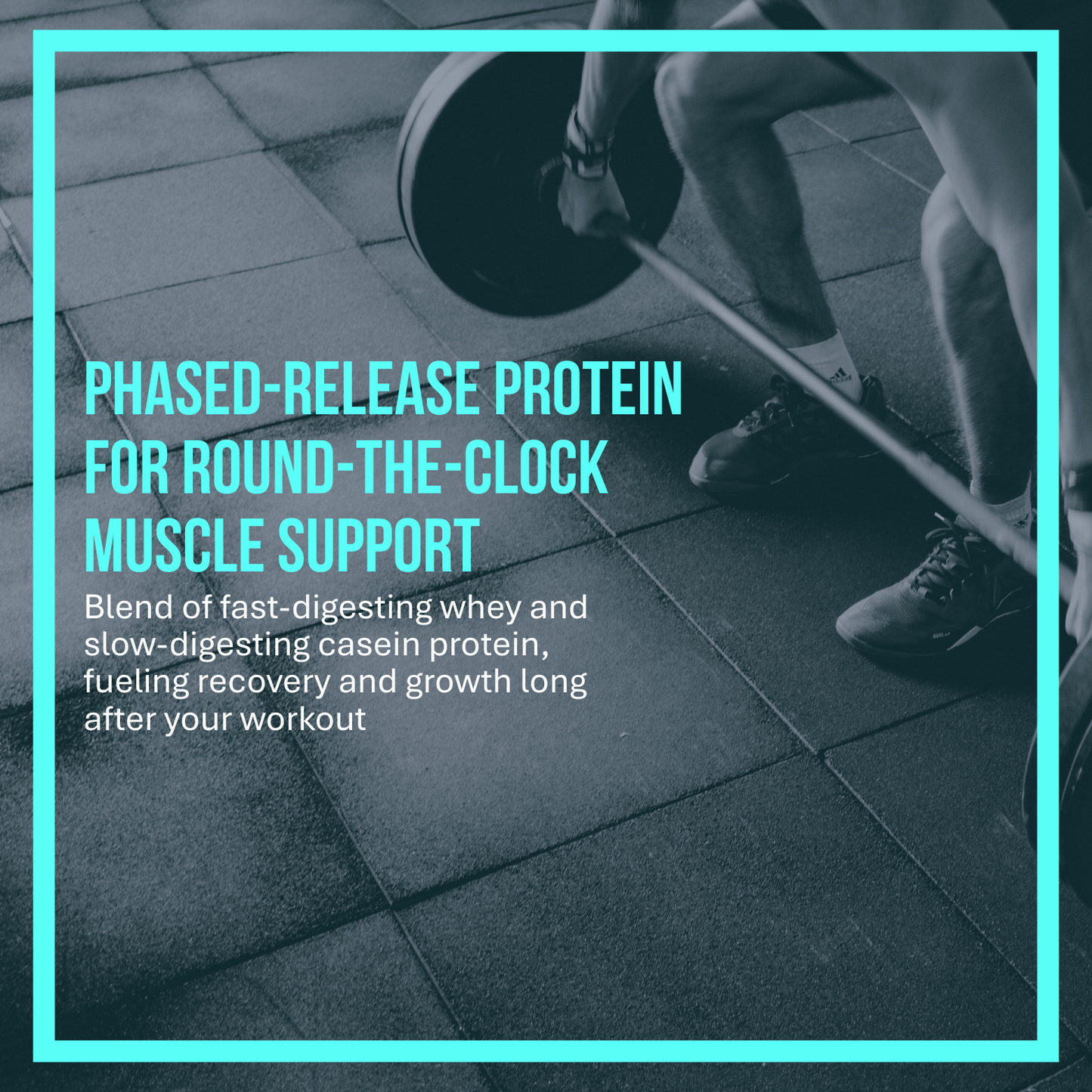 PHASED-RELEASE PROTEIN FOR ROUND-THE-CLOCK MUSCLE SUPPORT

Blend of fast-digesting whey and slow-digesting casein protein, fueling recovery and growth long after your workout